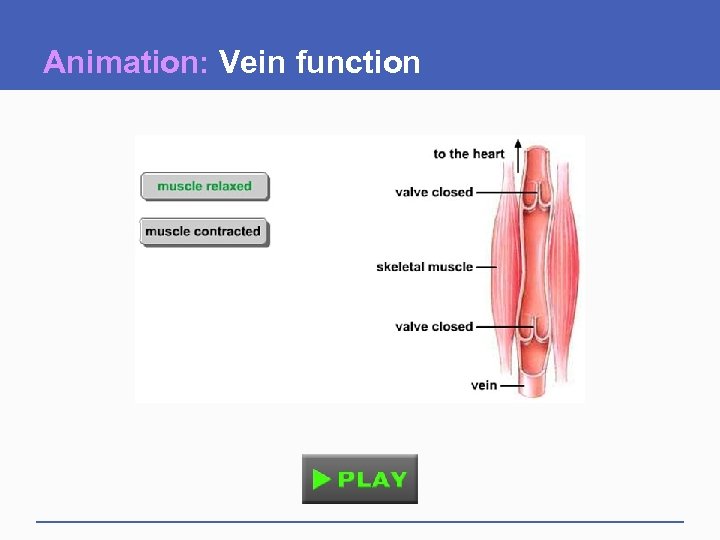 Animation: Vein function

muscle relaxed

muscle contracted

to the heart

valve closed

skeletal muscle

valve closed

vein

PLAY